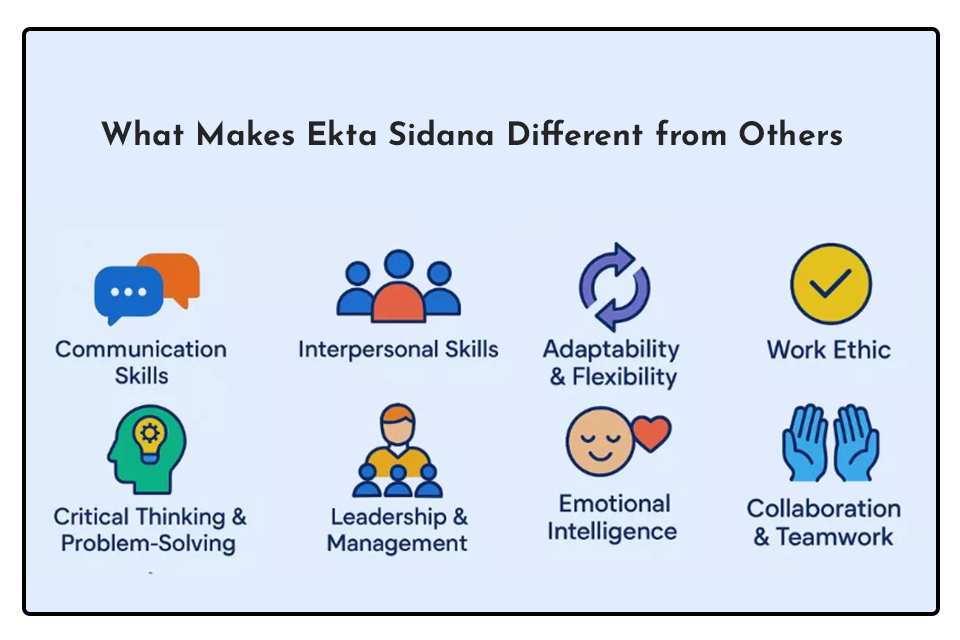 What Makes Ekta Sidana Different from Others

Communication Skills

Interpersonal Skills

Adaptability & Flexibility

Work Ethic

Critical Thinking & Problem-Solving

Leadership & Management

Emotional Intelligence

Collaboration & Teamwork